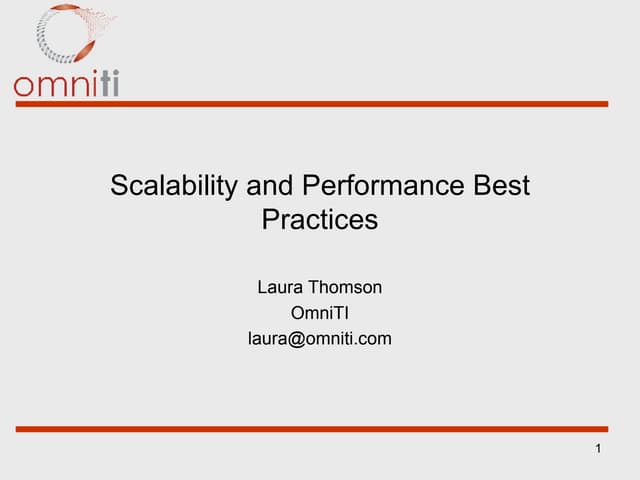 omniti

Scalability and Performance Best Practices

Laura Thomson
OmniTI
laura@omniti.com

1